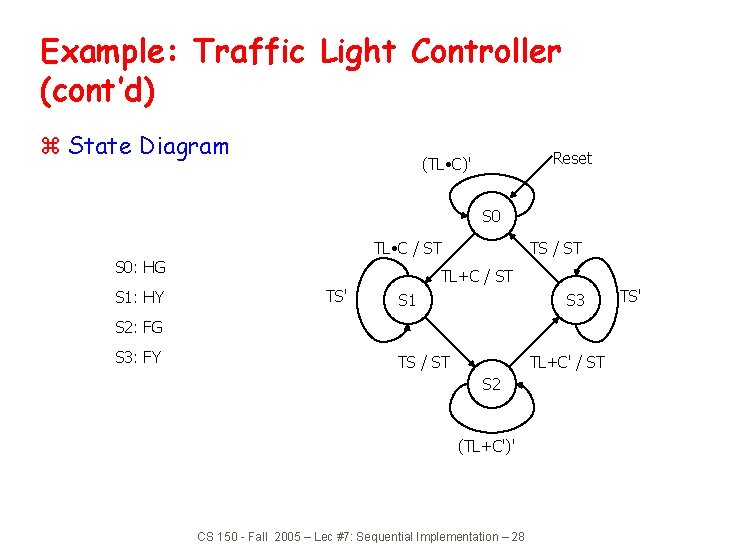 Example: Traffic Light Controller (cont'd)

⌘ State Diagram

S0: HG
S1: HY
S2: FG
S3: FY

(TL•C)'
Reset
S0
TL•C / ST
TS / ST
TL+C / ST
TS'
S1
S3
TS'
TS / ST
TL+C' / ST
S2
(TL+C')'

CS 150 - Fall 2005 – Lec #7: Sequential Implementation – 28